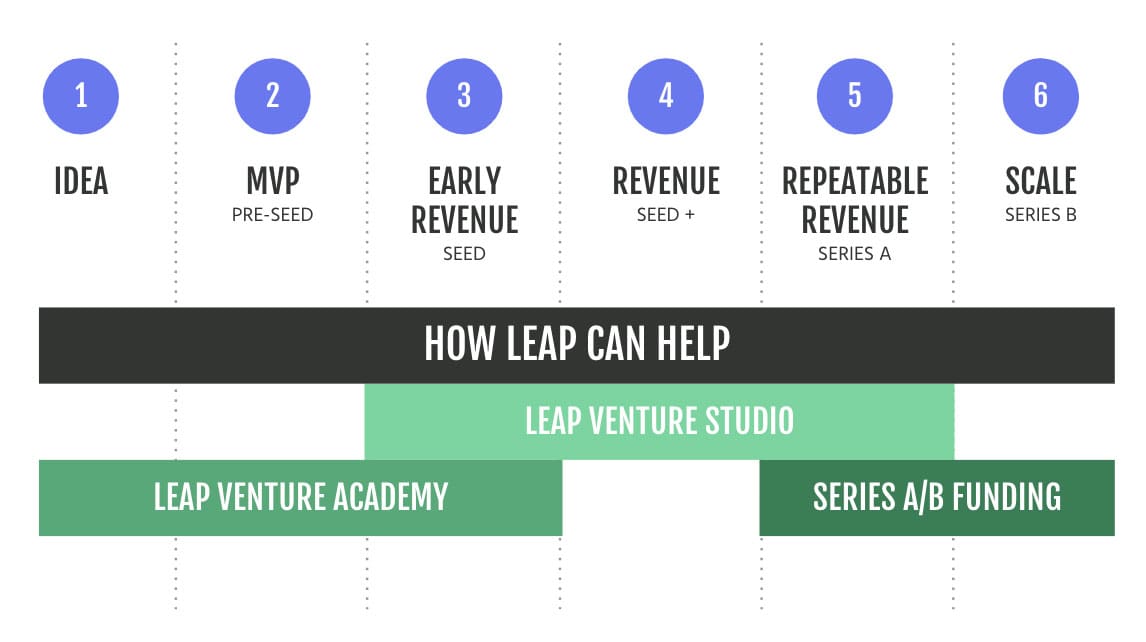 1
IDEA

2
MVP
PRE-SEED

3
EARLY REVENUE
SEED

4
REVENUE
SEED +

5
REPEATABLE REVENUE
SERIES A

6
SCALE
SERIES B

HOW LEAP CAN HELP

LEAP VENTURE STUDIO

LEAP VENTURE ACADEMY

SERIES A/B FUNDING